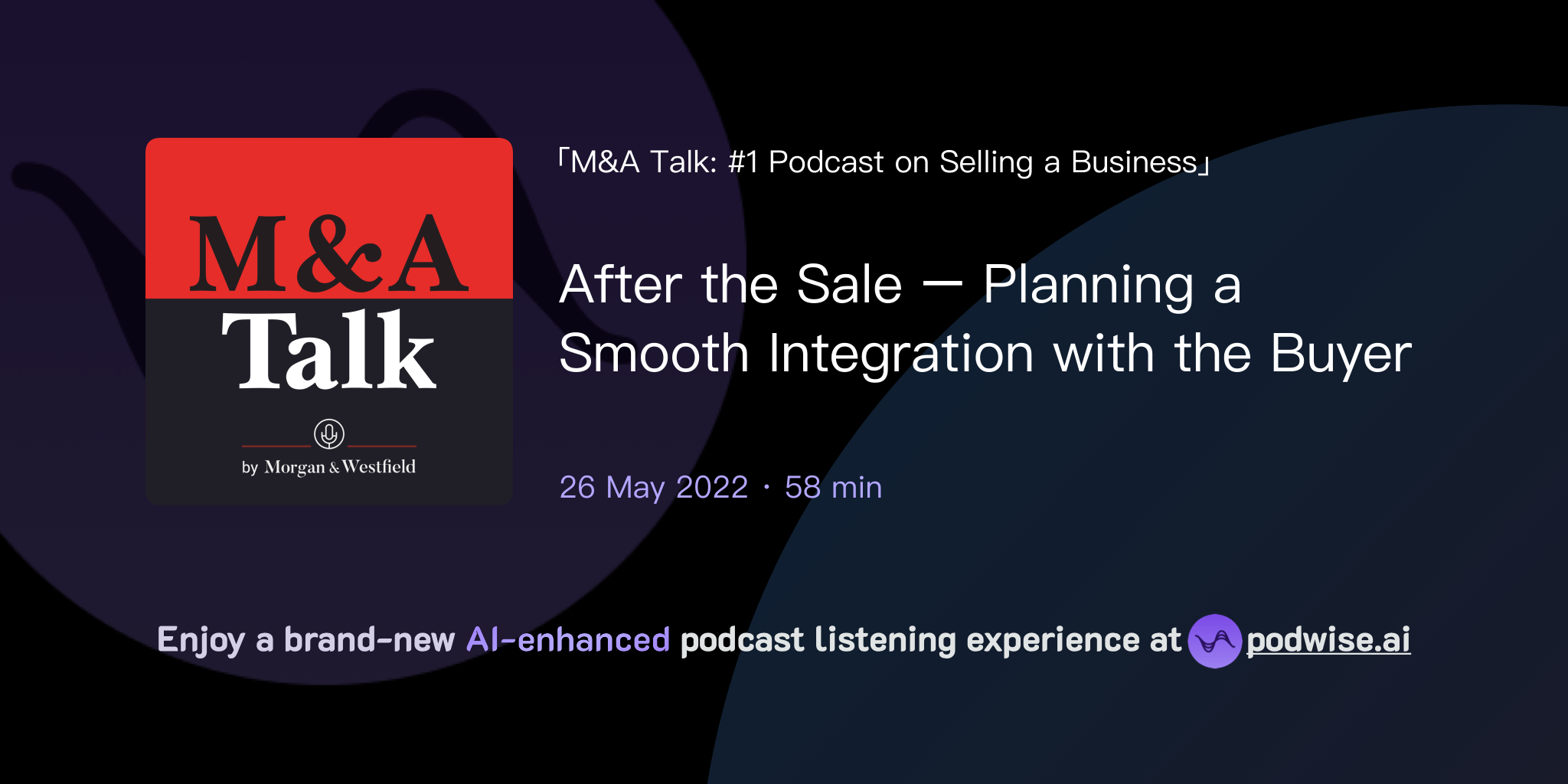 M&A Talk

by Morgan & Westfield

「M&A Talk: #1 Podcast on Selling a Business」

After the Sale — Planning a Smooth Integration with the Buyer

26 May 2022 · 58 min

Enjoy a brand-new AI-enhanced podcast listening experience at podwise.ai